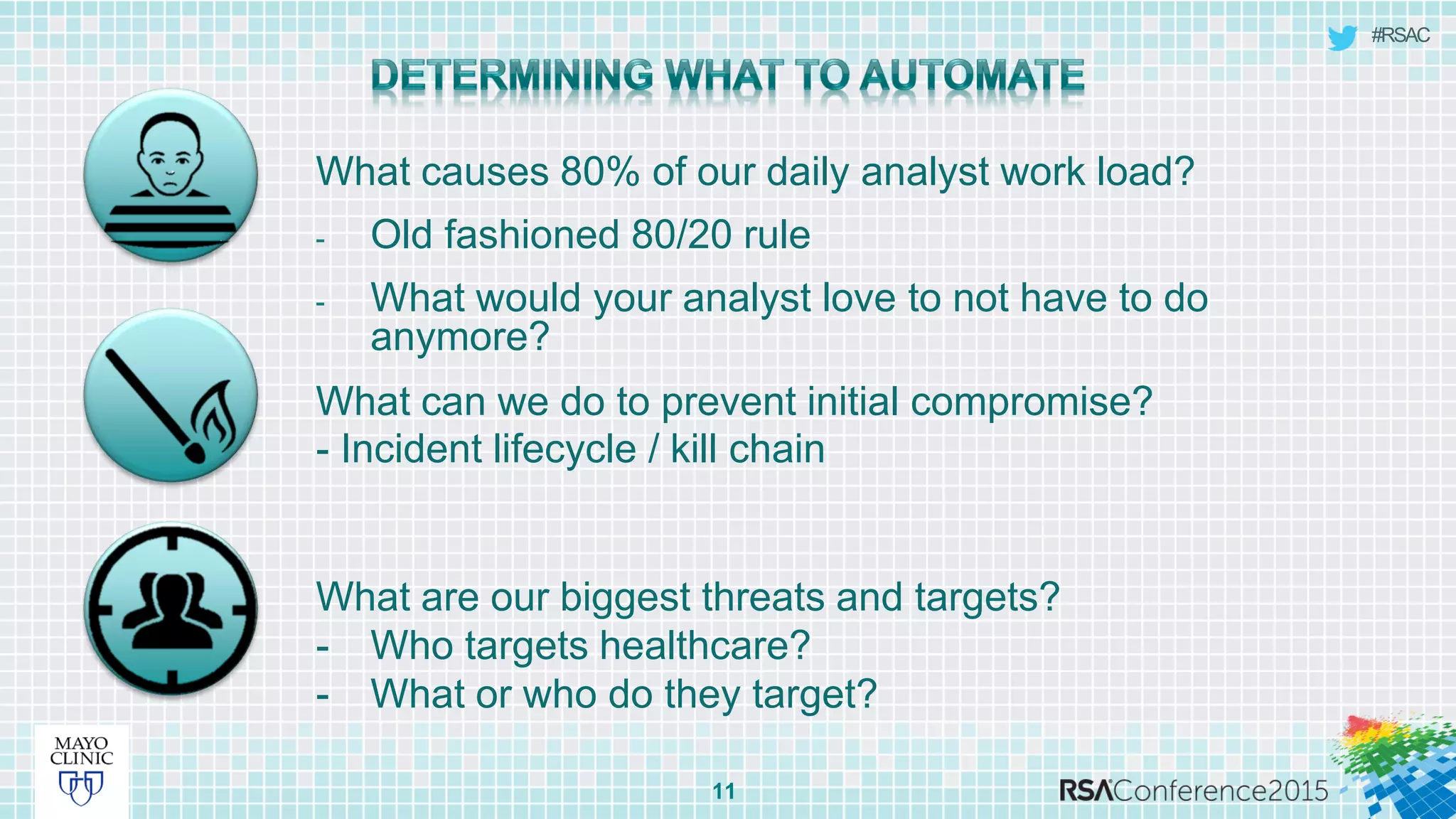 #RSAC

DETERMINING WHAT TO AUTOMATE

What causes 80% of our daily analyst work load?

- Old fashioned 80/20 rule

- What would your analyst love to not have to do anymore?

What can we do to prevent initial compromise?
- Incident lifecycle / kill chain

What are our biggest threats and targets?
- Who targets healthcare?
- What or who do they target?

MAYO CLINIC

11

RSAConference2015